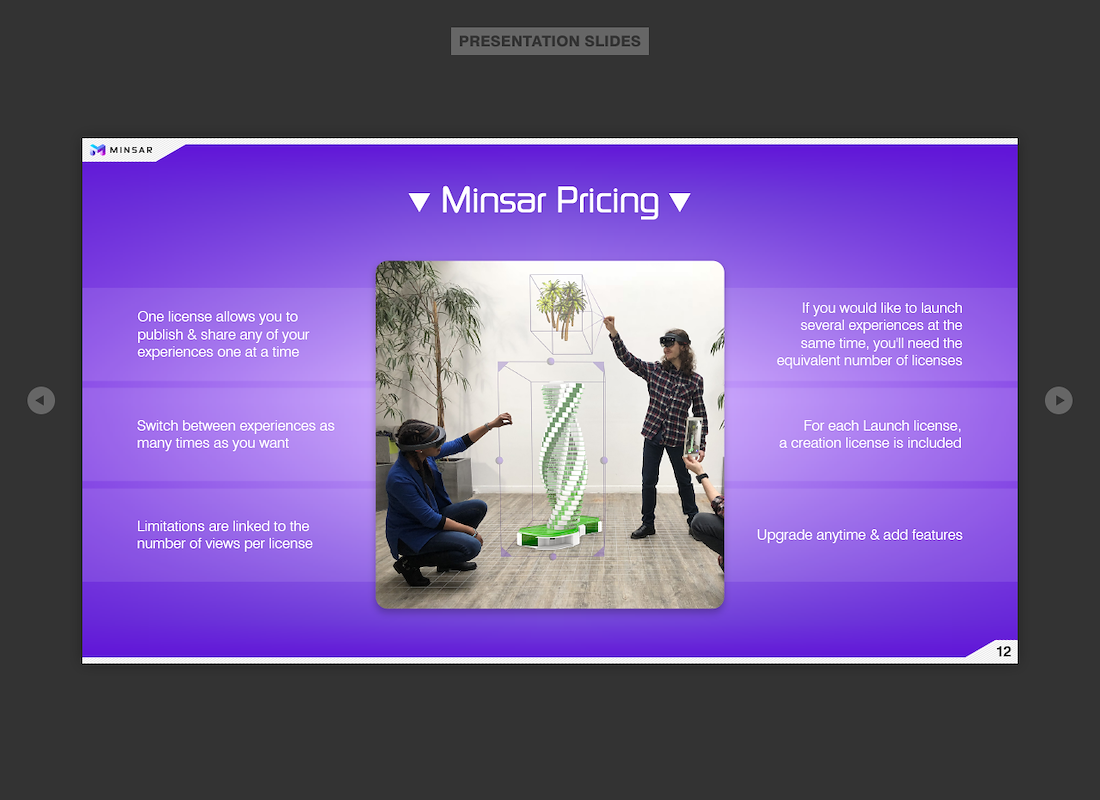 PRESENTATION SLIDES

MINSAR

▼ Minsar Pricing ▼

One license allows you to publish & share any of your experiences one at a time

Switch between experiences as many times as you want

Limitations are linked to the number of views per license

If you would like to launch several experiences at the same time, you'll need the equivalent number of licenses

For each Launch license, a creation license is included

Upgrade anytime & add features

12